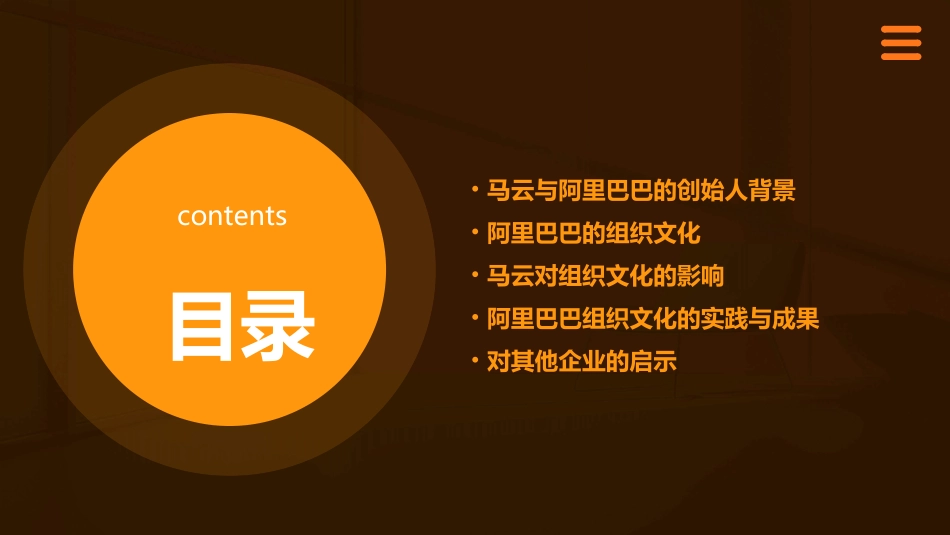 contents

目录

• 马云与阿里巴巴的创始人背景
• 阿里巴巴的组织文化
• 马云对组织文化的影响
• 阿里巴巴组织文化的实践与成果
• 对其他企业的启示